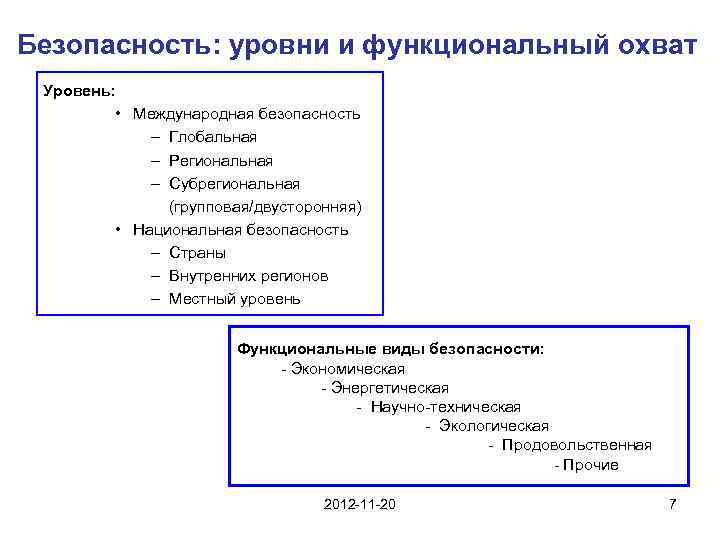 Безопасность: уровни и функциональный охват

Уровень:

• Международная безопасность
– Глобальная
– Региональная
– Субрегиональная (групповая/двусторонняя)

• Национальная безопасность
– Страны
– Внутренних регионов
– Местный уровень

Функциональные виды безопасности:
- Экономическая
- Энергетическая
- Научно-техническая
- Экологическая
- Продовольственная
- Прочие

2012-11-20

7